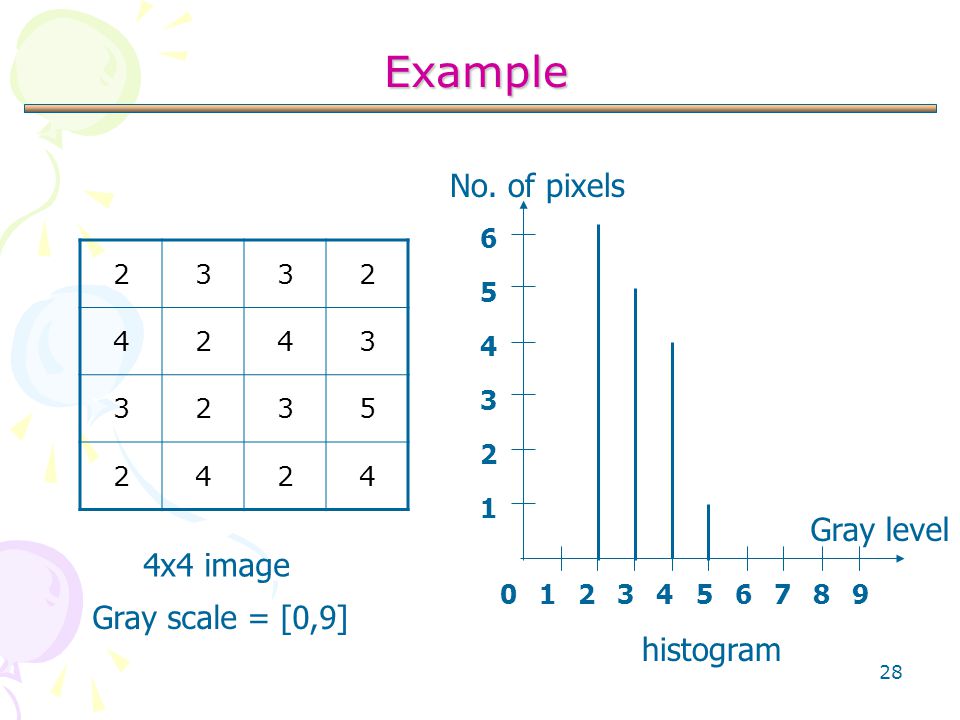 Example

| 2 | 3 | 3 | 2 |
|---|---|---|---|
| 4 | 2 | 4 | 3 |
| 3 | 2 | 3 | 5 |
| 2 | 4 | 2 | 4 |

4x4 image

Gray scale = [0,9]

No. of pixels

6
5
4
3
2
1

Gray level

0 1 2 3 4 5 6 7 8 9

histogram

28